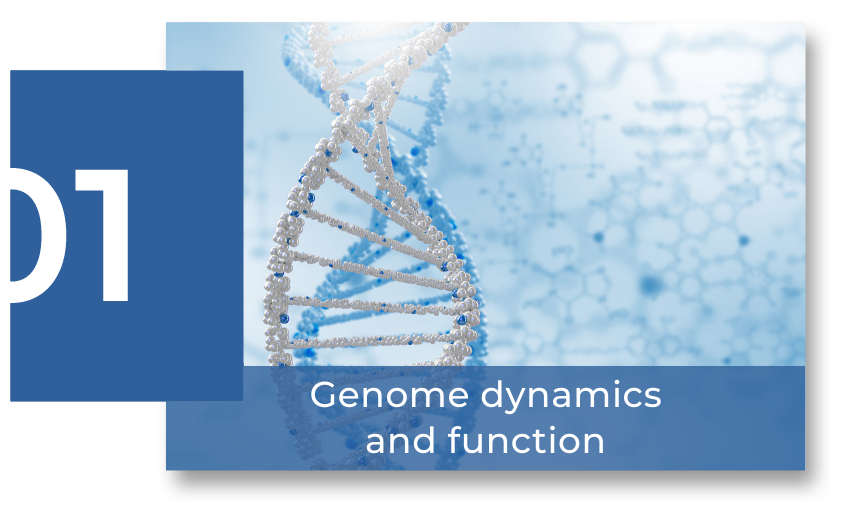 01

Genome dynamics and function